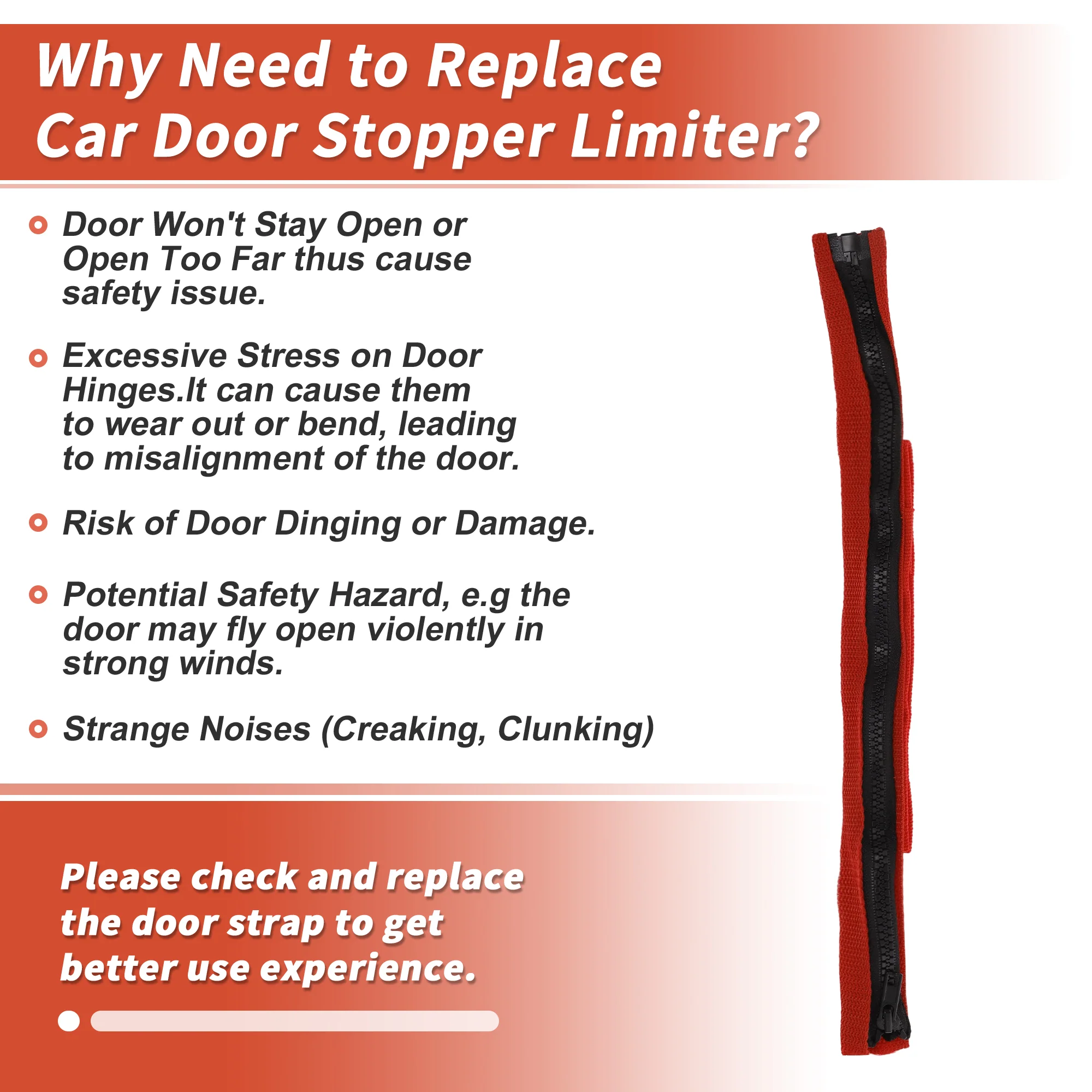 Why Need to Replace Car Door Stopper Limiter?

Door Won't Stay Open or Open Too Far thus cause safety issue.

Excessive Stress on Door Hinges.It can cause them to wear out or bend, leading to misalignment of the door.

Risk of Door Dinging or Damage.

Potential Safety Hazard, e.g the door may fly open violently in strong winds.

Strange Noises (Creaking, Clunking)

Please check and replace the door strap to get better use experience.